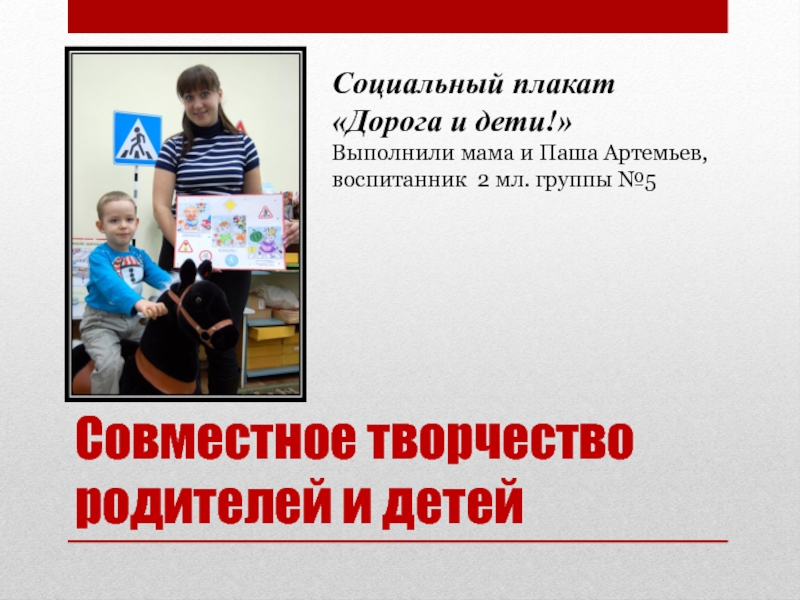 Социальный плакат
«Дорога и дети!»
Выполнили мама и Паша Артемьев, воспитанник 2 мл. группы №5

Совместное творчество родителей и детей